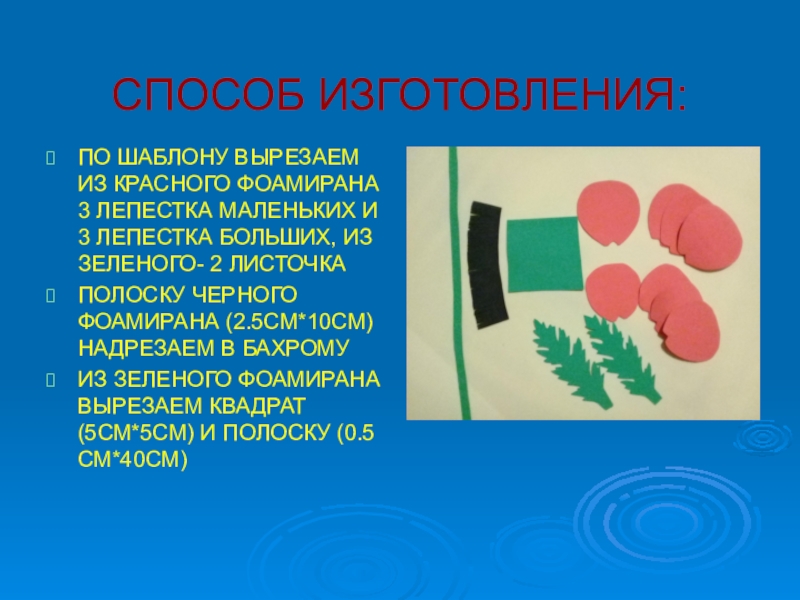 СПОСОБ ИЗГОТОВЛЕНИЯ:

ПО ШАБЛОНУ ВЫРЕЗАЕМ ИЗ КРАСНОГО ФОАМИРАНА 3 ЛЕПЕСТКА МАЛЕНЬКИХ И 3 ЛЕПЕСТКА БОЛЬШИХ, ИЗ ЗЕЛЕНОГО- 2 ЛИСТОЧКА

ПОЛОСКУ ЧЕРНОГО ФОАМИРАНА (2.5СМ*10СМ) НАДРЕЗАЕМ В БАХРОМУ

ИЗ ЗЕЛЕНОГО ФОАМИРАНА ВЫРЕЗАЕМ КВАДРАТ (5СМ*5СМ) И ПОЛОСКУ (0.5 СМ*40СМ)